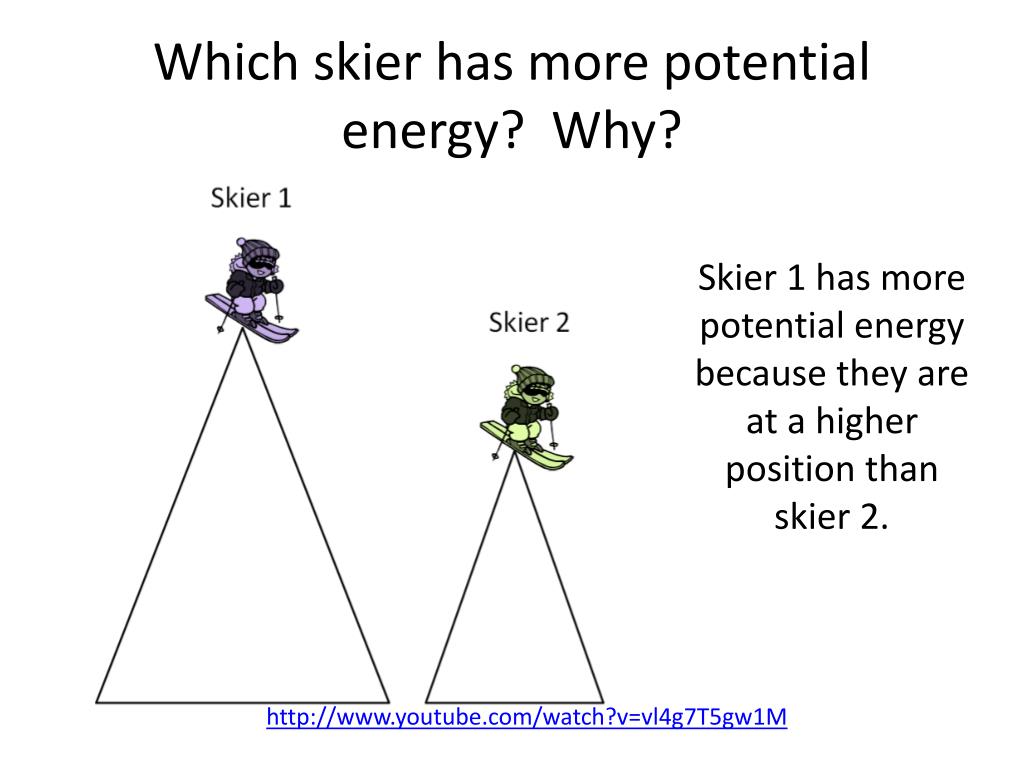 Which skier has more potential energy?  Why?

Skier 1

Skier 2

Skier 1 has more potential energy because they are at a higher position than skier 2.

http://www.youtube.com/watch?v=vl4g7T5gw1M